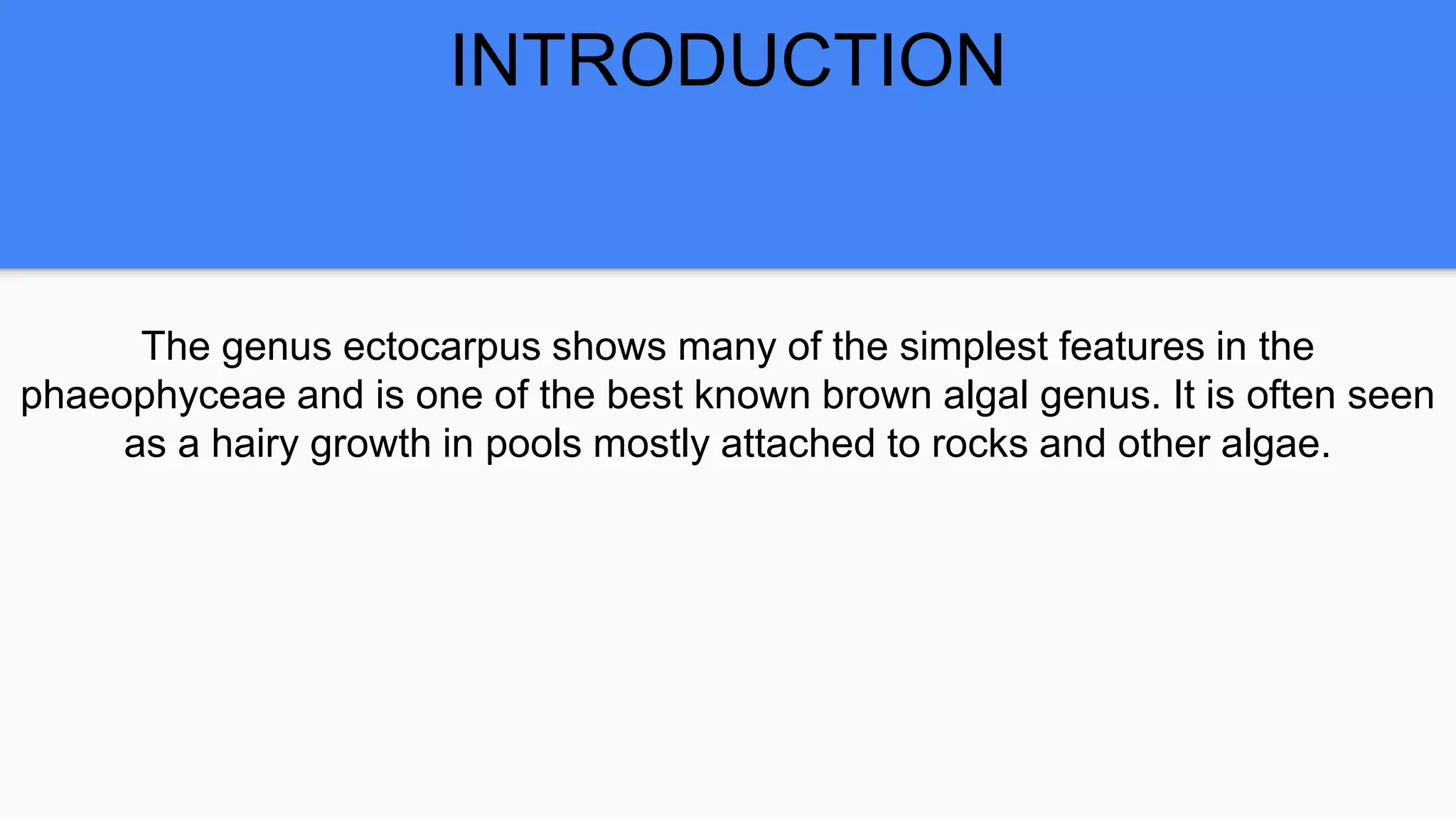 INTRODUCTION

The genus ectocarpus shows many of the simplest features in the phaeophyceae and is one of the best known brown algal genus. It is often seen as a hairy growth in pools mostly attached to rocks and other algae.